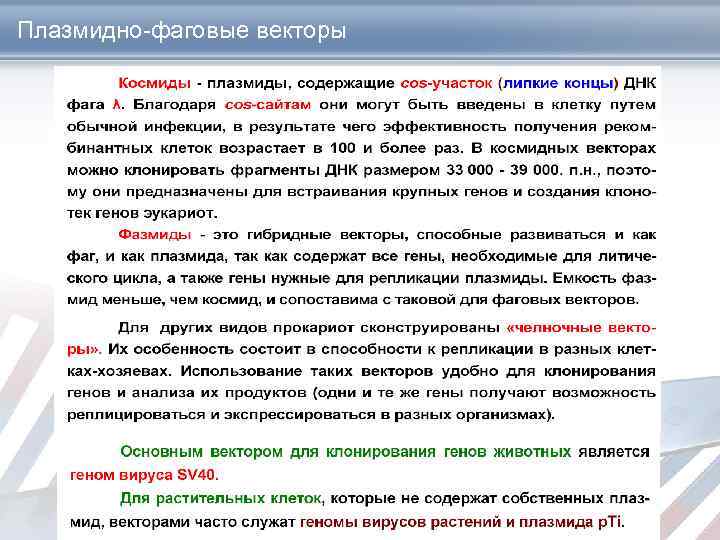 Плазмидно-фаговые векторы

Космиды - плазмиды, содержащие cos-участок (липкие концы) ДНК фага λ. Благодаря cos-сайтам они могут быть введены в клетку путем обычной инфекции, в результате чего эффективность получения рекомбинантных клеток возрастает в 100 и более раз. В космидных векторах можно клонировать фрагменты ДНК размером 33 000 - 39 000. п.н., поэтому они предназначены для встраивания крупных генов и создания клонотек генов эукариот.

Фазмиды - это гибридные векторы, способные развиваться и как фаг, и как плазмида, так как содержат все гены, необходимые для литического цикла, а также гены нужные для репликации плазмиды. Емкость фазмид меньше, чем космид, и сопоставима с таковой для фаговых векторов.

Для других видов прокариот сконструированы «челночные векторы». Их особенность состоит в способности к репликации в разных клетках-хозяевах. Использование таких векторов удобно для клонирования генов и анализа их продуктов (одни и те же гены получают возможность реплицироваться и экспрессироваться в разных организмах).

Основным вектором для клонирования генов животных является геном вируса SV40.

Для растительных клеток, которые не содержат собственных плазмид, векторами часто служат геномы вирусов растений и плазмида pTi.